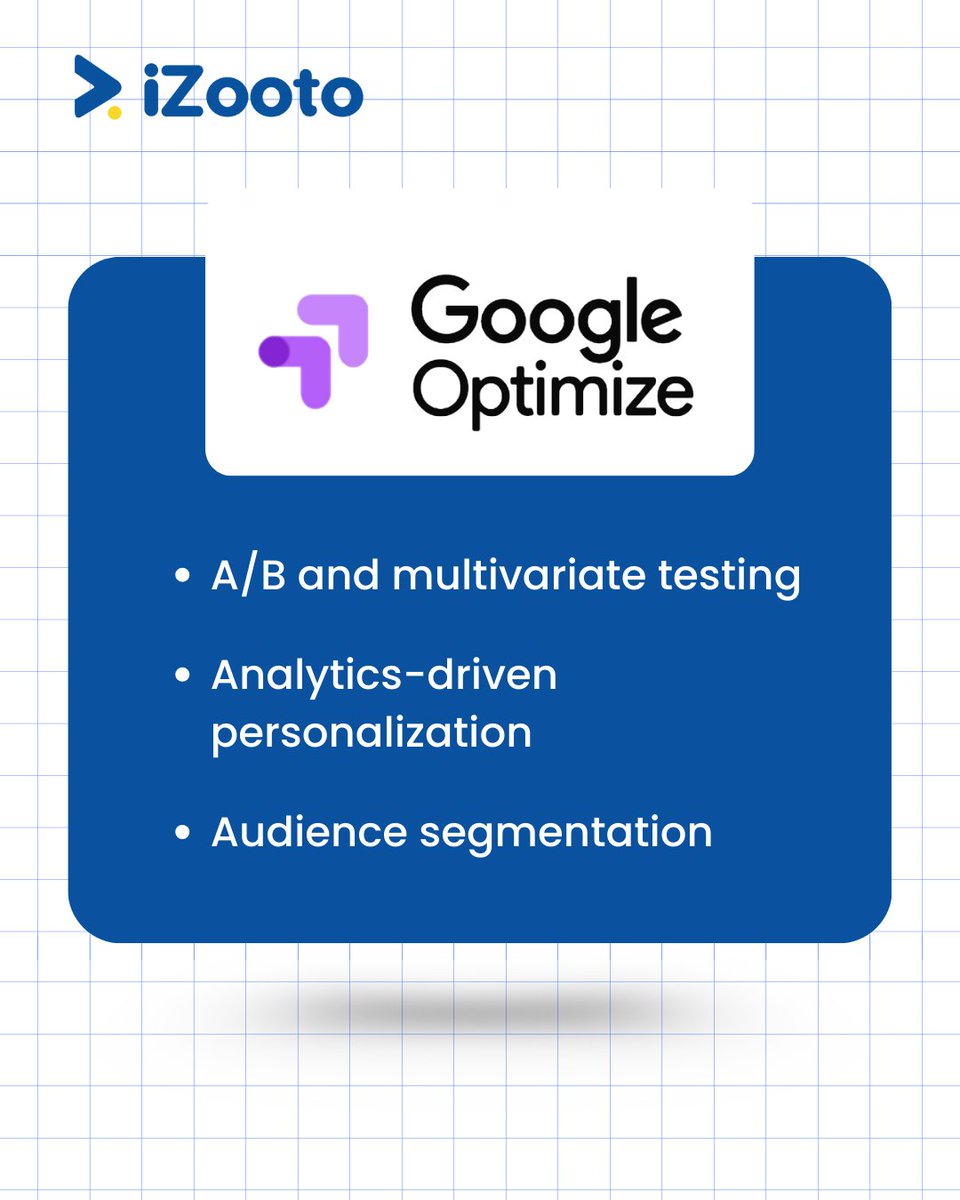 iZooto

Google Optimize

• A/B and multivariate testing

• Analytics-driven personalization

• Audience segmentation